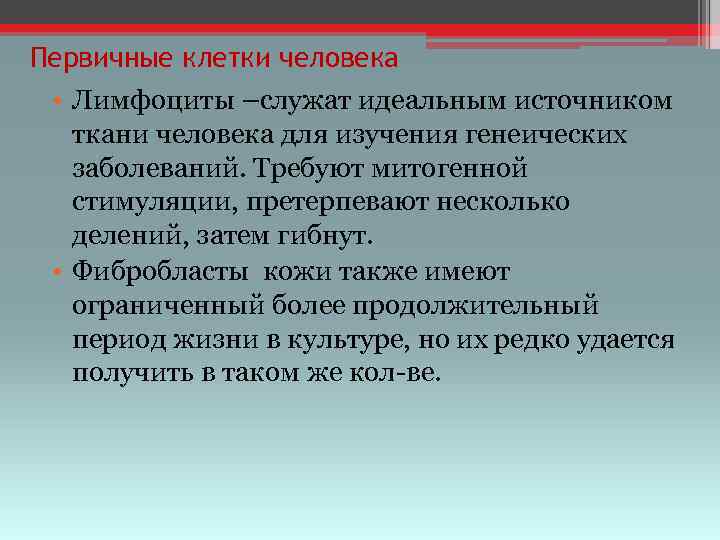 Первичные клетки человека

• Лимфоциты –служат идеальным источником ткани человека для изучения генеических заболеваний. Требуют митогенной стимуляции, претерпевают несколько делений, затем гибнут.

• Фибробласты кожи также имеют ограниченный более продолжительный период жизни в культуре, но их редко удается получить в таком же кол-ве.